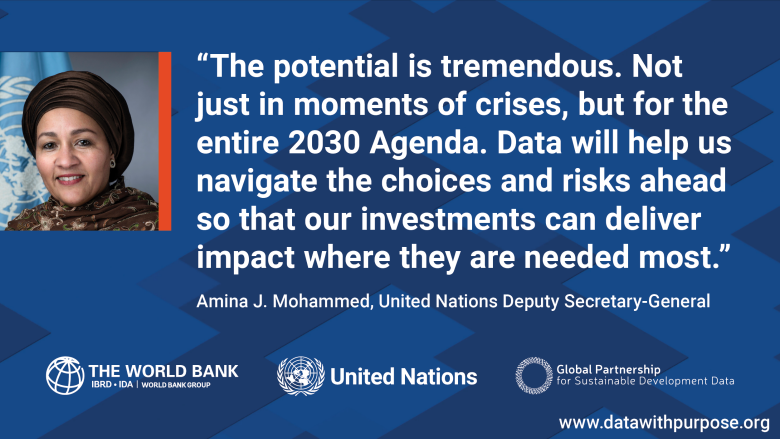 “The potential is tremendous. Not just in moments of crises, but for the entire 2030 Agenda. Data will help us navigate the choices and risks ahead so that our investments can deliver impact where they are needed most.”

Amina J. Mohammed, United Nations Deputy Secretary-General

THE WORLD BANK
IBRD • IDA | WORLD BANK GROUP

United Nations

Global Partnership for Sustainable Development Data

www.datawithpurpose.org